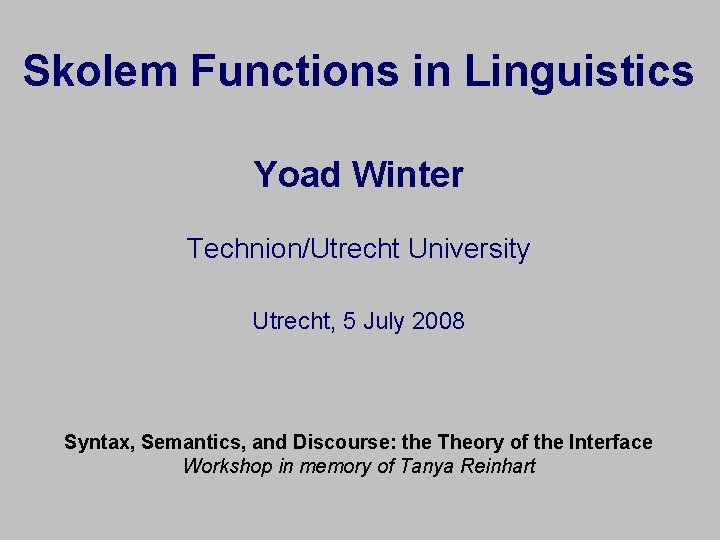 Skolem Functions in Linguistics

Yoad Winter

Technion/Utrecht University

Utrecht, 5 July 2008

Syntax, Semantics, and Discourse: the Theory of the Interface
Workshop in memory of Tanya Reinhart